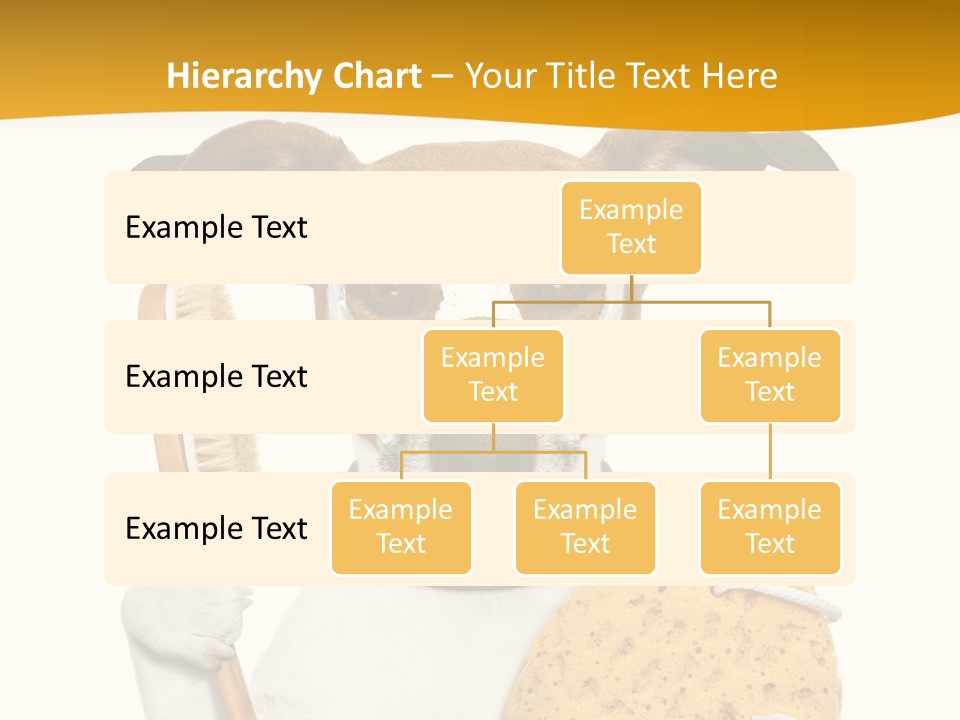 Hierarchy Chart – Your Title Text Here

Example Text

Example Text

Example Text

Example Text

Example Text

Example Text

Example Text

Example Text

Example Text